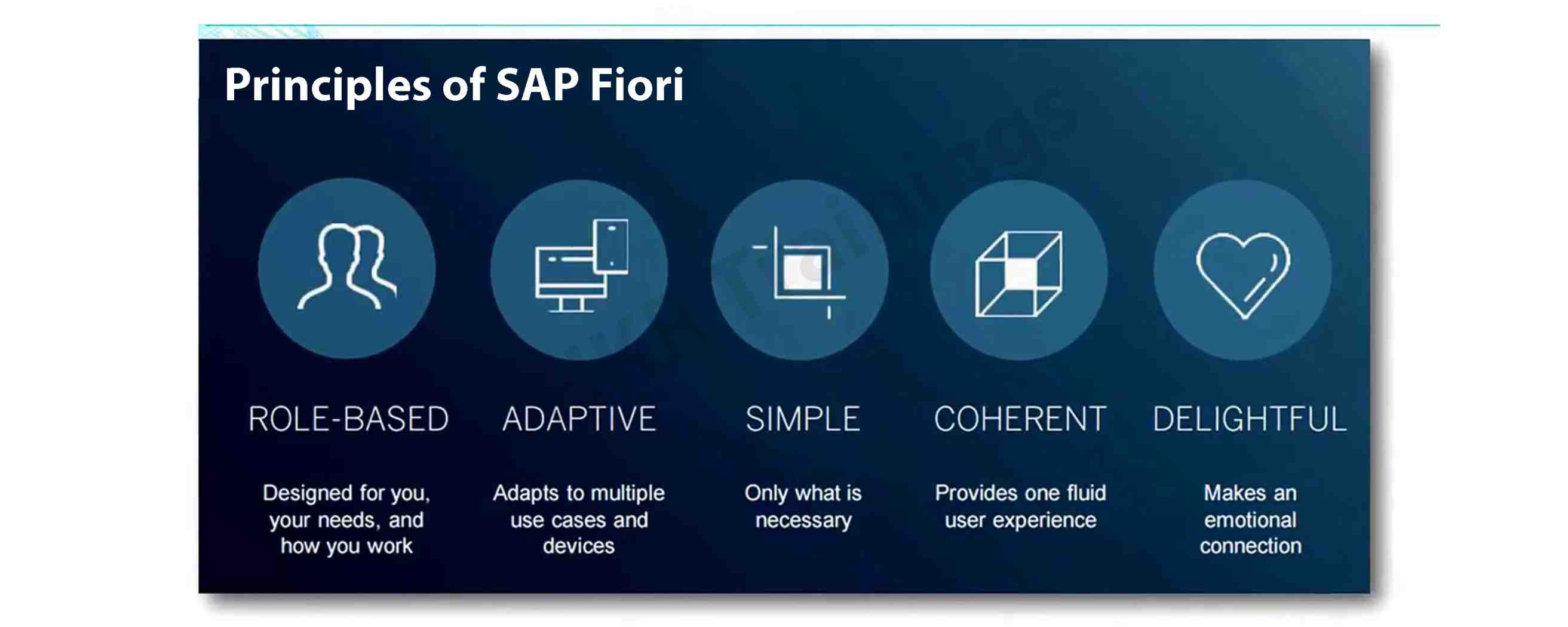 Principles of SAP Fiori

ROLE-BASED

Designed for you, your needs, and how you work

ADAPTIVE

Adapts to multiple use cases and devices

SIMPLE

Only what is necessary

COHERENT

Provides one fluid user experience

DELIGHTFUL

Makes an emotional connection